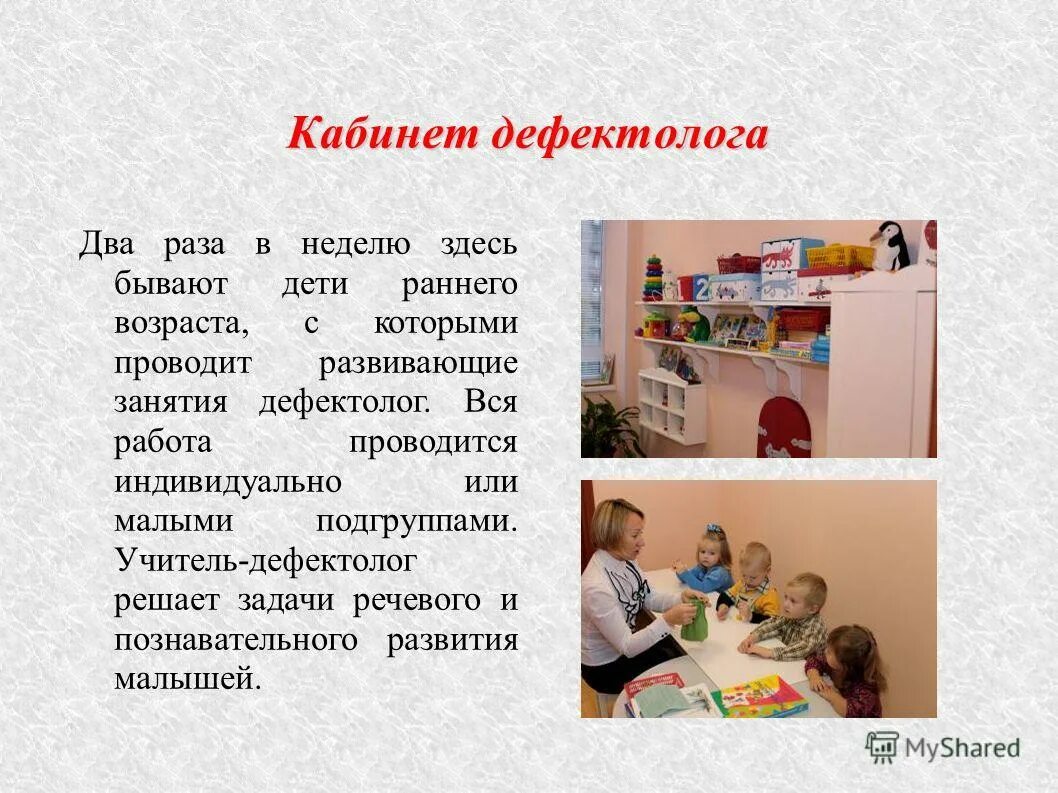 Кабинет дефектолога

Два раза в неделю здесь бывают дети раннего возраста, с которыми проводит развивающие занятия дефектолог. Вся работа проводится индивидуально или малыми подгруппами. Учитель-дефектолог решает задачи речевого и познавательного развития малышей.

MyShared